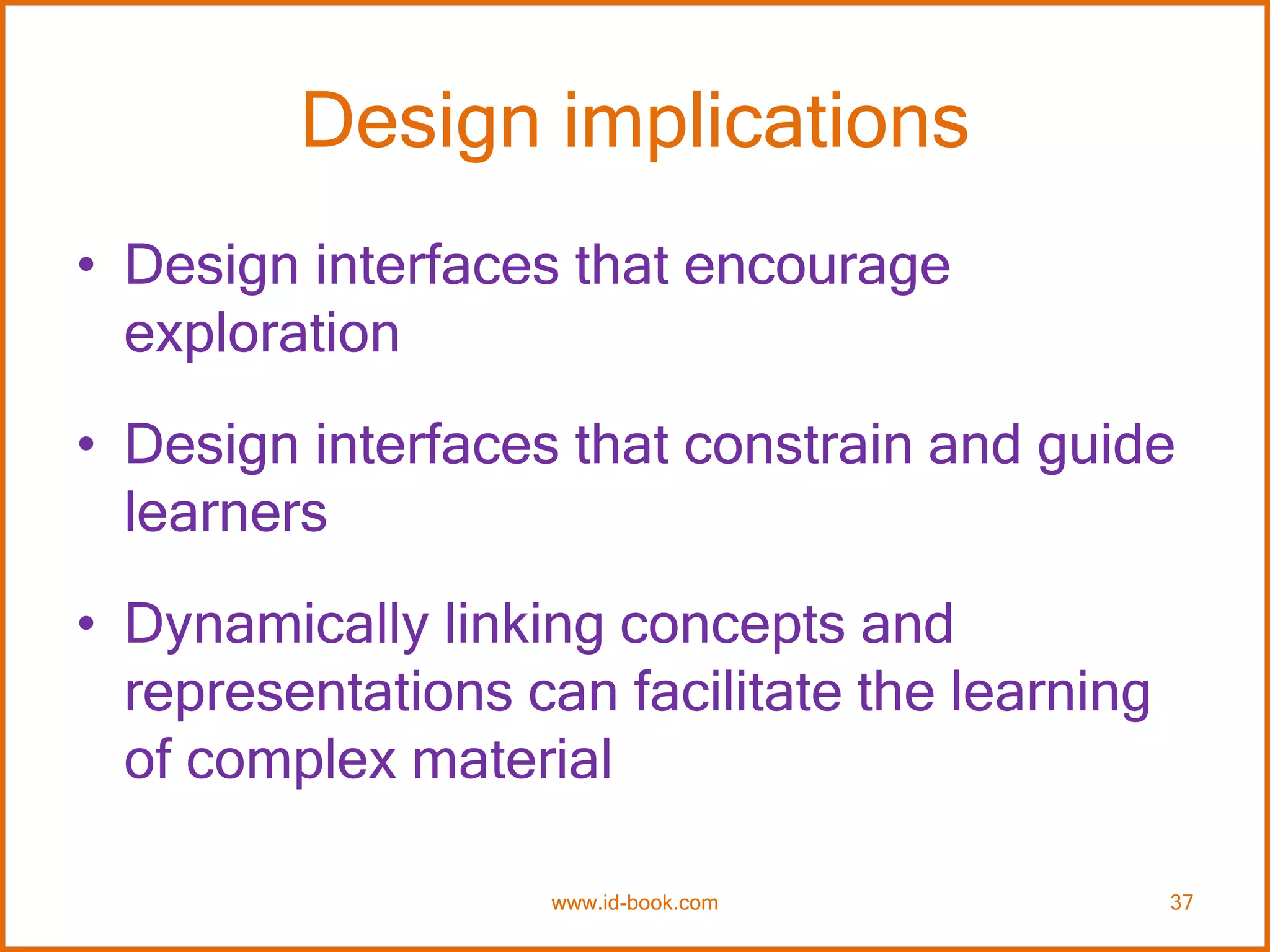 Design implications

• Design interfaces that encourage exploration

• Design interfaces that constrain and guide learners

• Dynamically linking concepts and representations can facilitate the learning of complex material

www.id-book.com

37